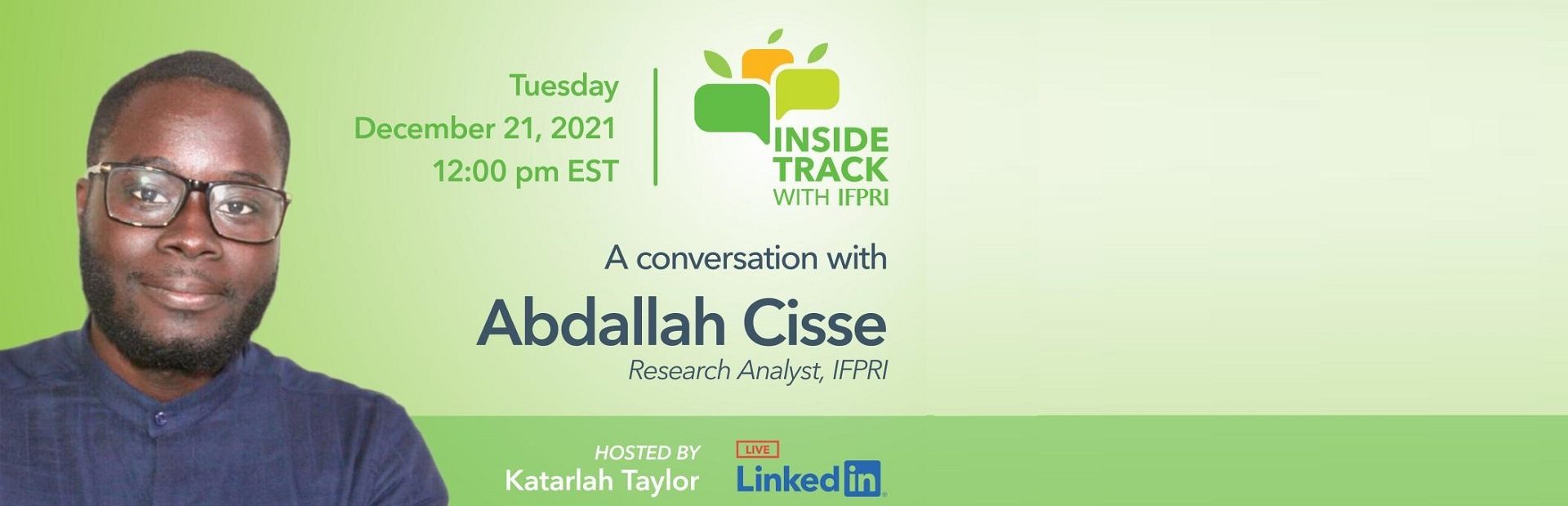 Tuesday
December 21, 2021
12:00 pm EST

INSIDE TRACK WITH IFPRI

A conversation with

Abdallah Cisse

Research Analyst, IFPRI

HOSTED BY
Katarlah Taylor

LIVE
LinkedIn